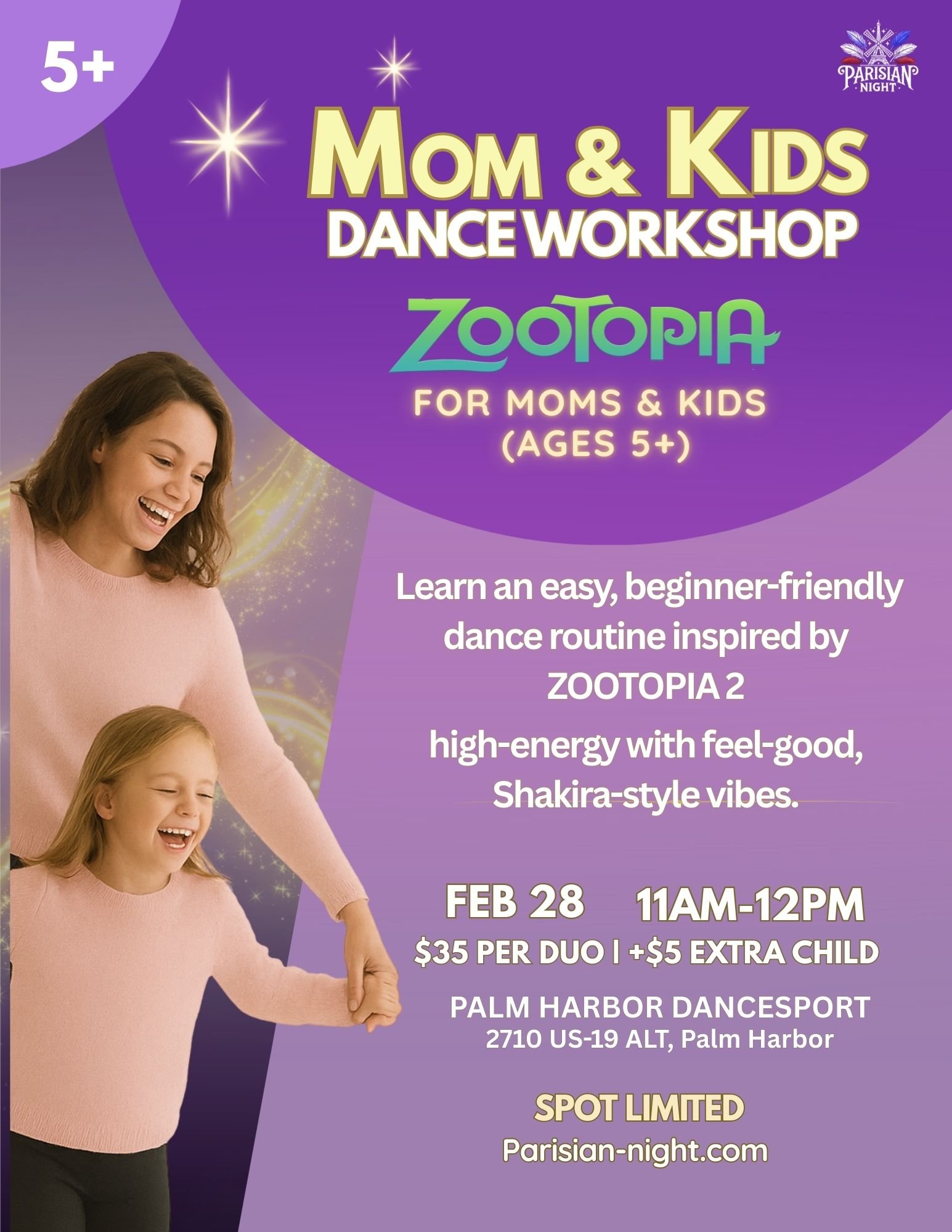 5+

PARISIAN NIGHT

MOM & KIDS
DANCE WORKSHOP

ZOOTOPIA

FOR MOMS & KIDS
(AGES 5+)

Learn an easy, beginner-friendly dance routine inspired by ZOOTOPIA 2

high-energy with feel-good, Shakira-style vibes.

FEB 28 11AM-12PM
$35 PER DUO | +$5 EXTRA CHILD

PALM HARBOR DANCESPORT
2710 US-19 ALT, Palm Harbor

SPOT LIMITED
Parisian-night.com